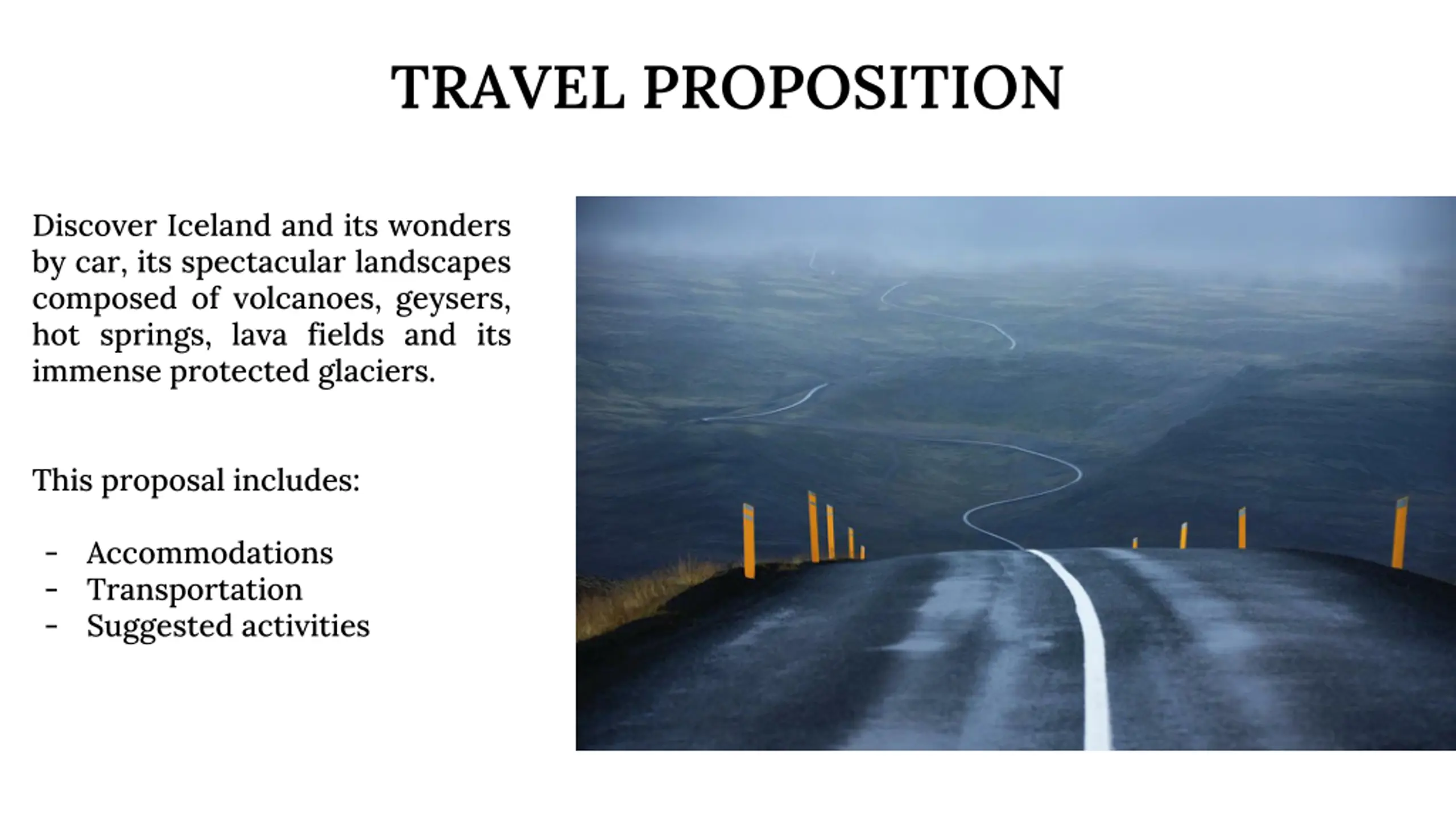 TRAVEL PROPOSITION

Discover Iceland and its wonders by car, its spectacular landscapes composed of volcanoes, geysers, hot springs, lava fields and its immense protected glaciers.

This proposal includes:

- Accommodations
- Transportation
- Suggested activities